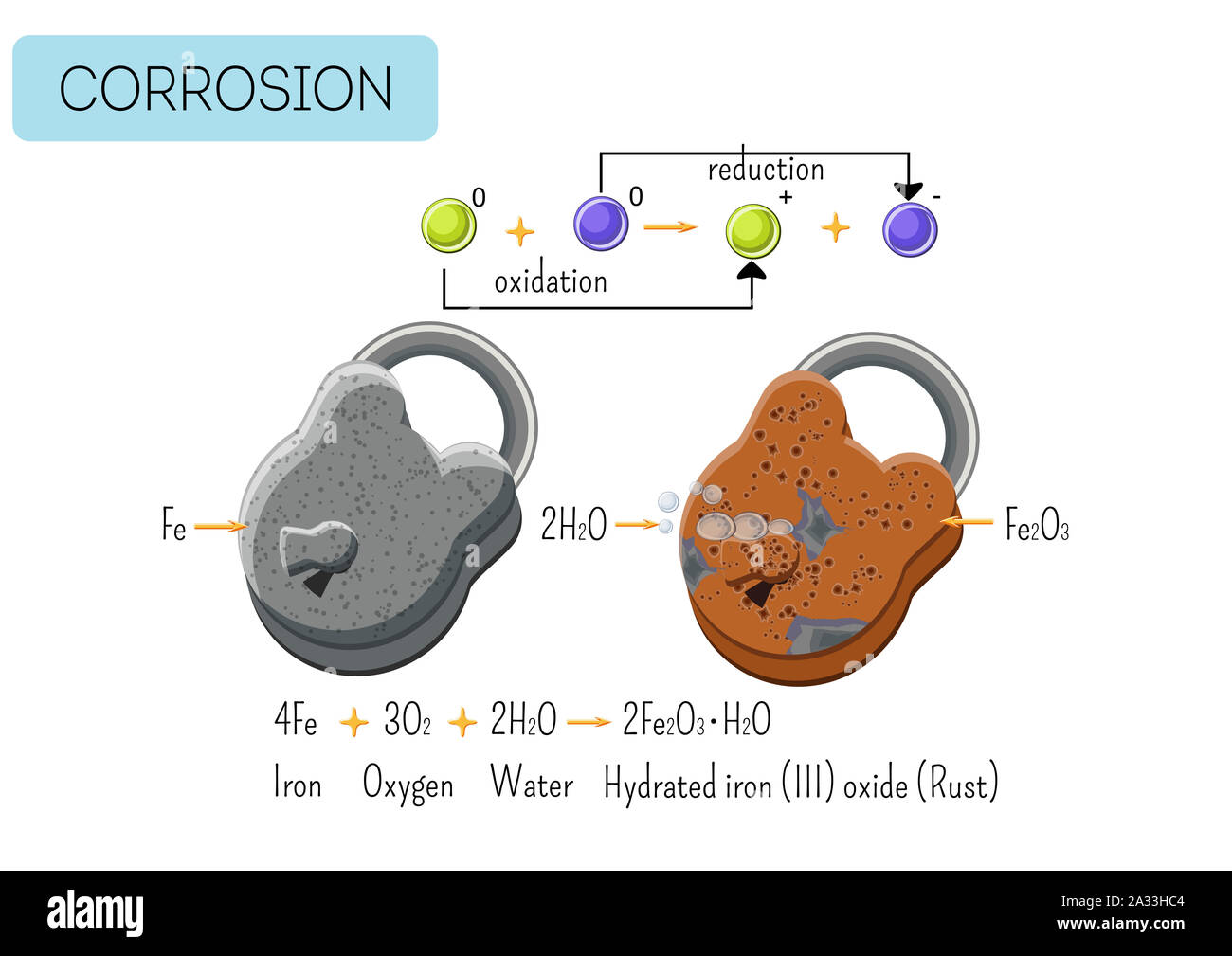 CORROSION

reduction

0 + 0 → + + -

oxidation

Fe

$2H_2O$

$Fe_2O_3$

$4Fe + 3O_2 + 2H_2O \rightarrow 2Fe_2O_3 \cdot H_2O$

Iron Oxygen Water Hydrated iron (III) oxide (Rust)

alamy

Image ID: 2A33HC4
www.alamy.com